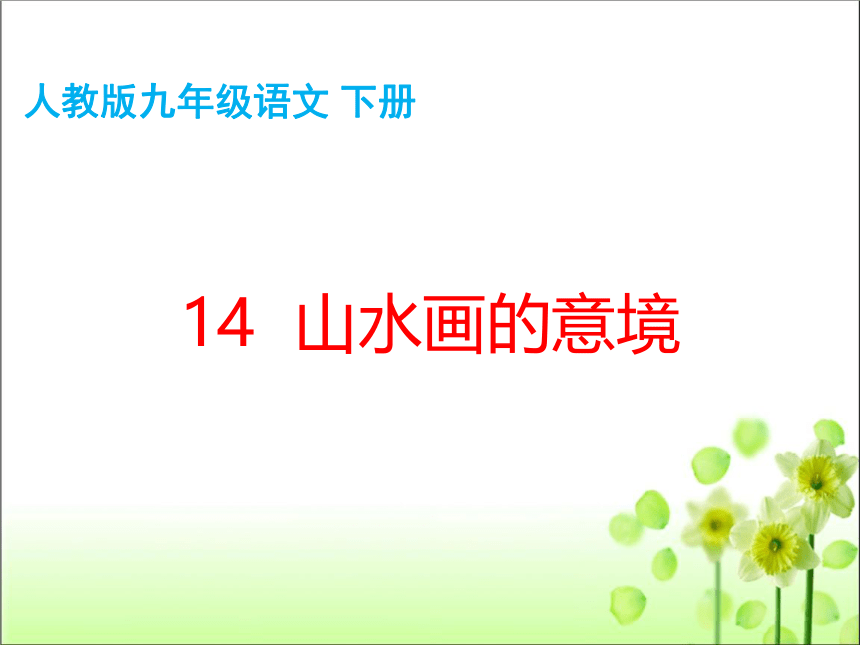 人教版九年级语文 下册

14 山水画的意境